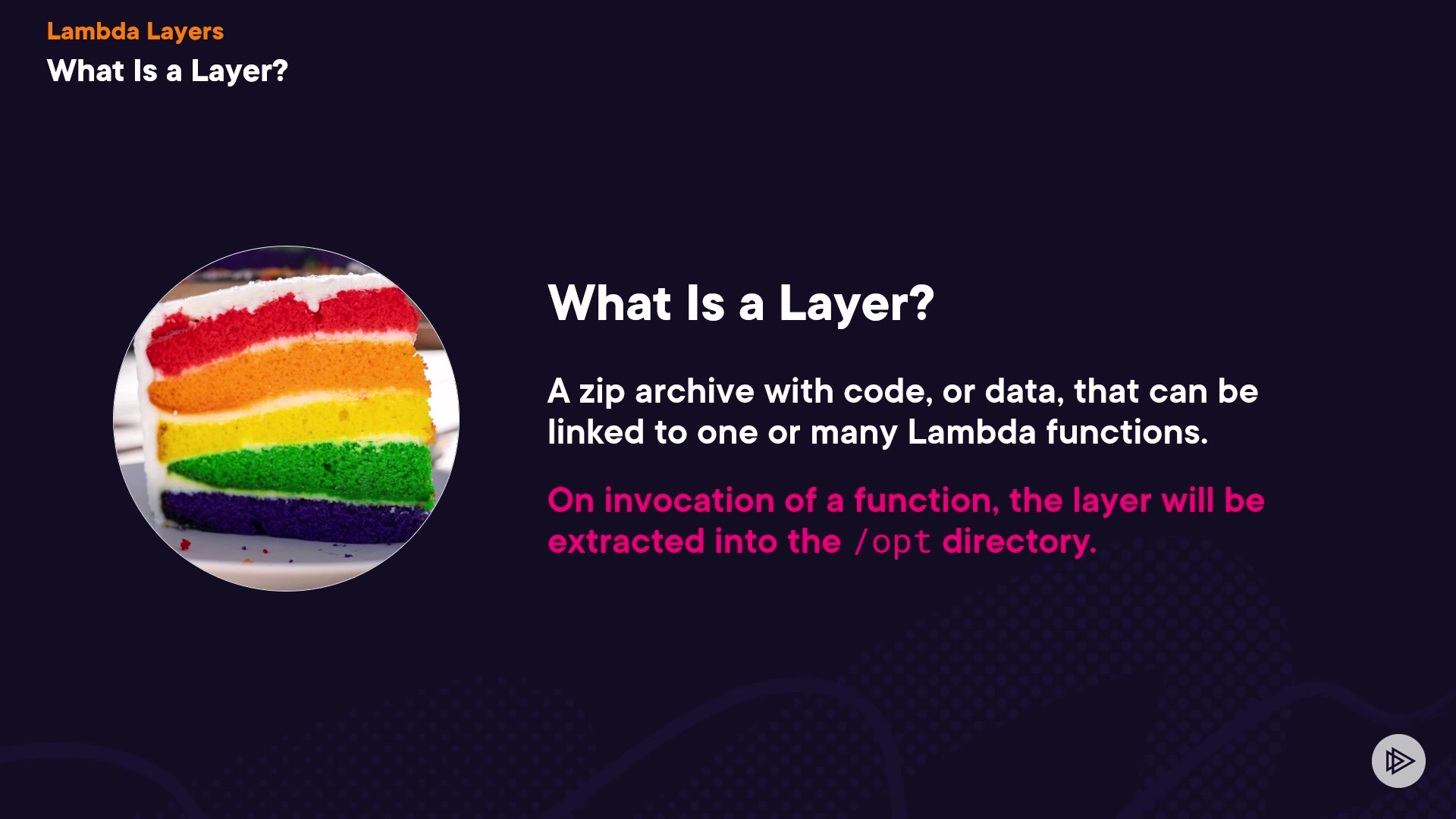 Lambda Layers
What Is a Layer?

What Is a Layer?

A zip archive with code, or data, that can be linked to one or many Lambda functions.

On invocation of a function, the layer will be extracted into the /opt directory.